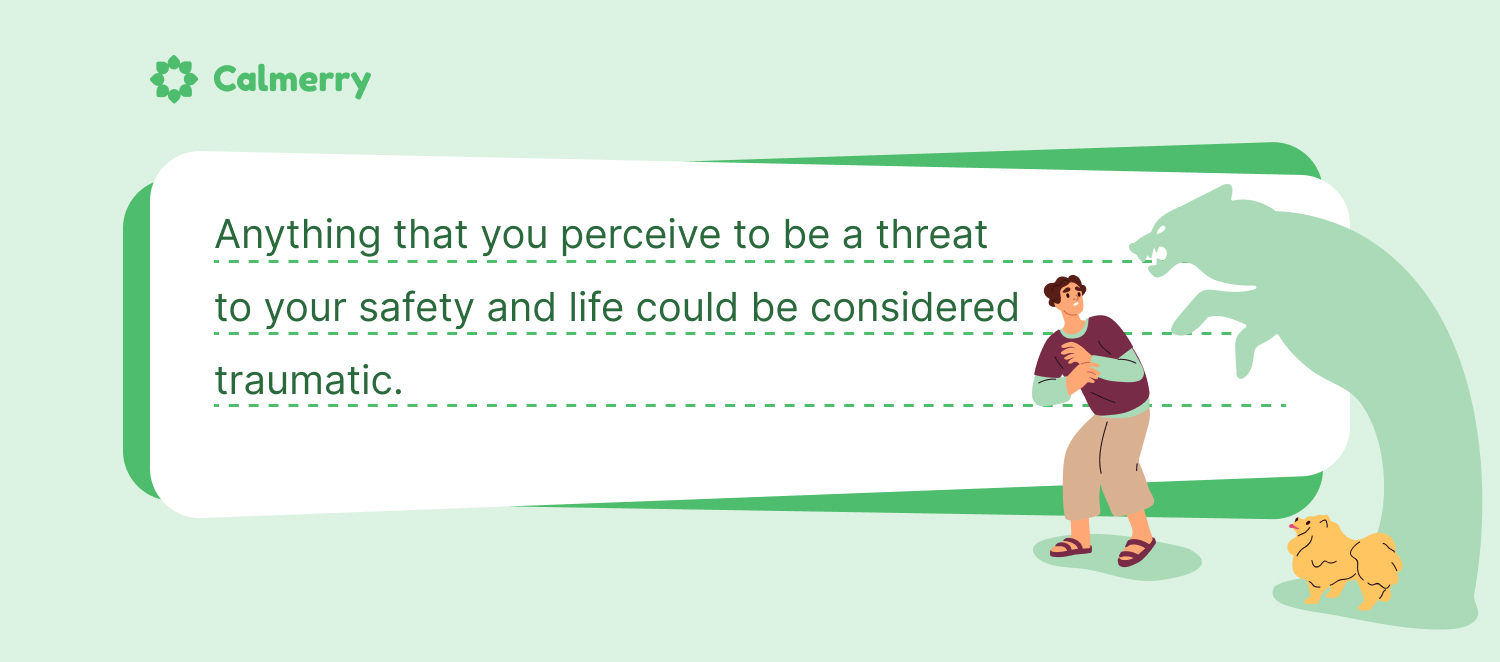 Calmerry

Anything that you perceive to be a threat to your safety and life could be considered traumatic.